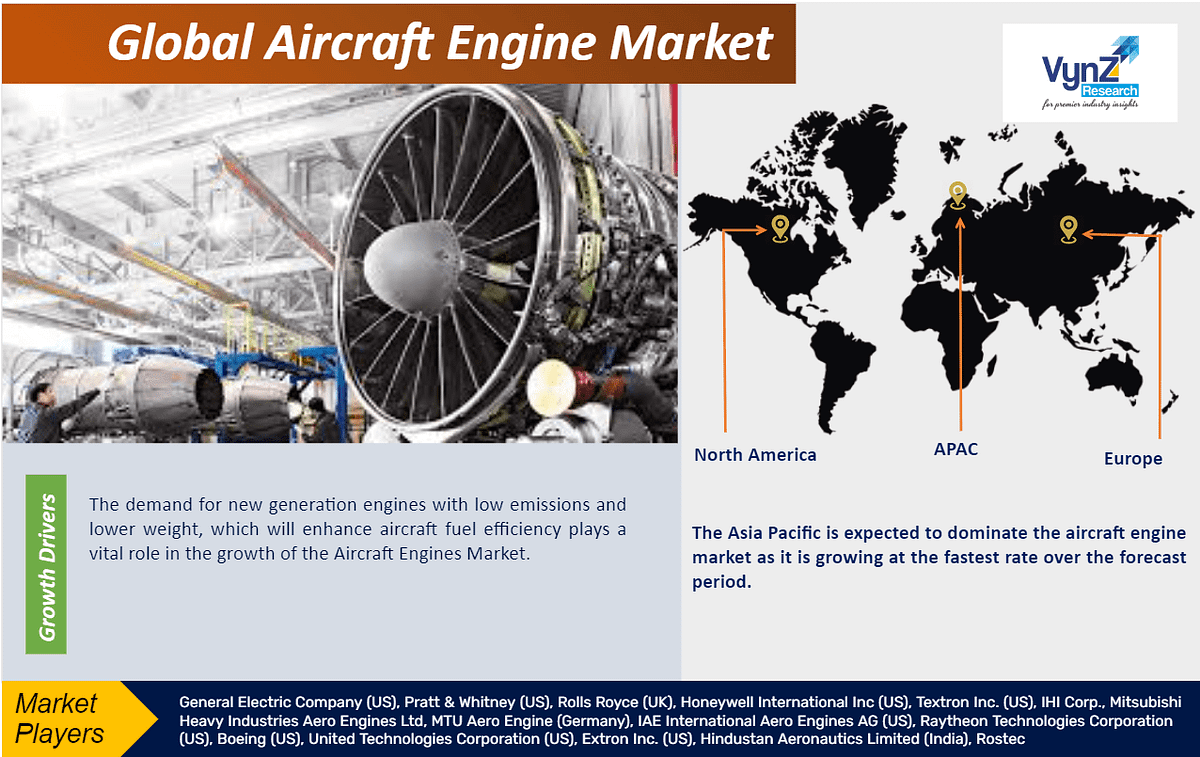 Global Aircraft Engine Market

VynZ Research
for premier industry insights

North America

APAC

Europe

Growth Drivers

The demand for new generation engines with low emissions and lower weight, which will enhance aircraft fuel efficiency plays a vital role in the growth of the Aircraft Engines Market.

The Asia Pacific is expected to dominate the aircraft engine market as it is growing at the fastest rate over the forecast period.

Market Players

General Electric Company (US), Pratt & Whitney (US), Rolls Royce (UK), Honeywell International Inc (US), Textron Inc. (US), IHI Corp., Mitsubishi Heavy Industries Aero Engines Ltd, MTU Aero Engine (Germany), IAE International Aero Engines AG (US), Raytheon Technologies Corporation (US), Boeing (US), United Technologies Corporation (US), Extron Inc. (US), Hindustan Aeronautics Limited (India), Rostec